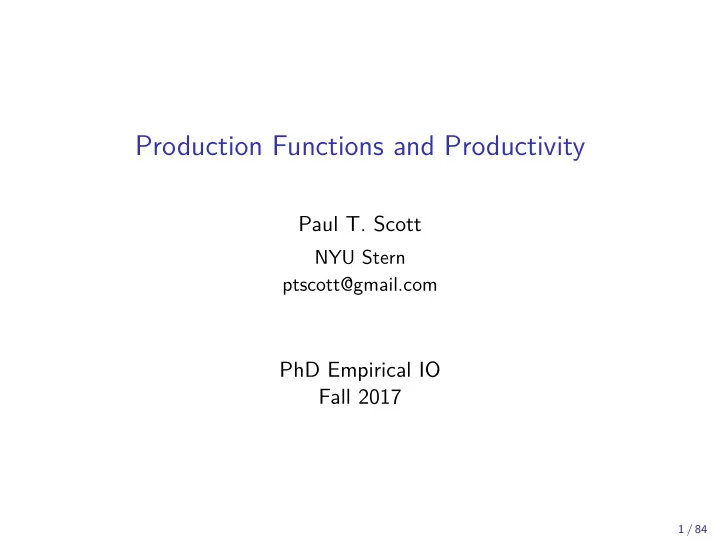 Production Functions and Productivity

Paul T. Scott

NYU Stern

ptscott@gmail.com

PhD Empirical IO

Fall 2017

1 / 84